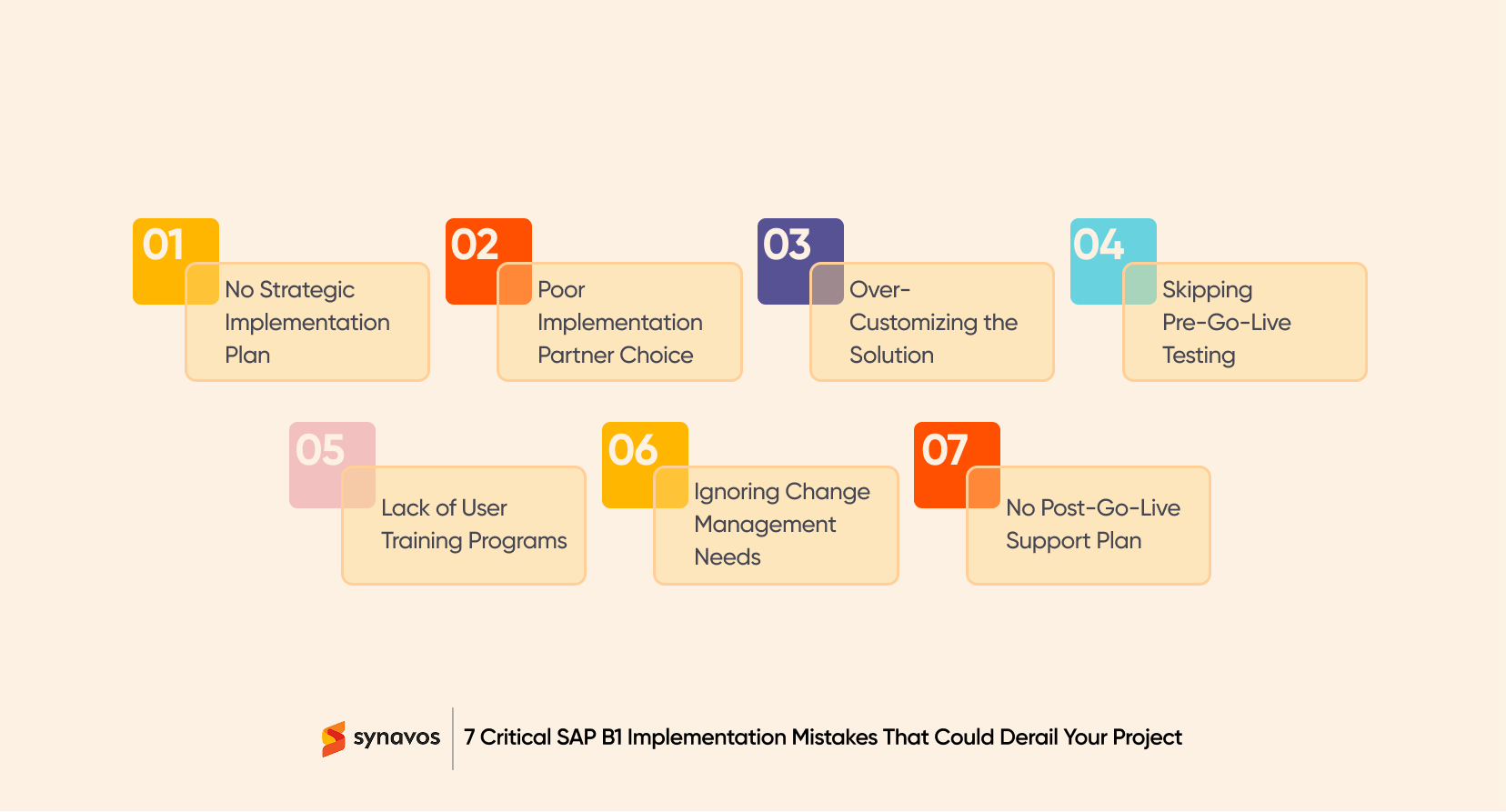 01
No Strategic Implementation Plan

02
Poor Implementation Partner Choice

03
Over-Customizing the Solution

04
Skipping Pre-Go-Live Testing

05
Lack of User Training Programs

06
Ignoring Change Management Needs

07
No Post-Go-Live Support Plan

synavos

7 Critical SAP B1 Implementation Mistakes That Could Derail Your Project